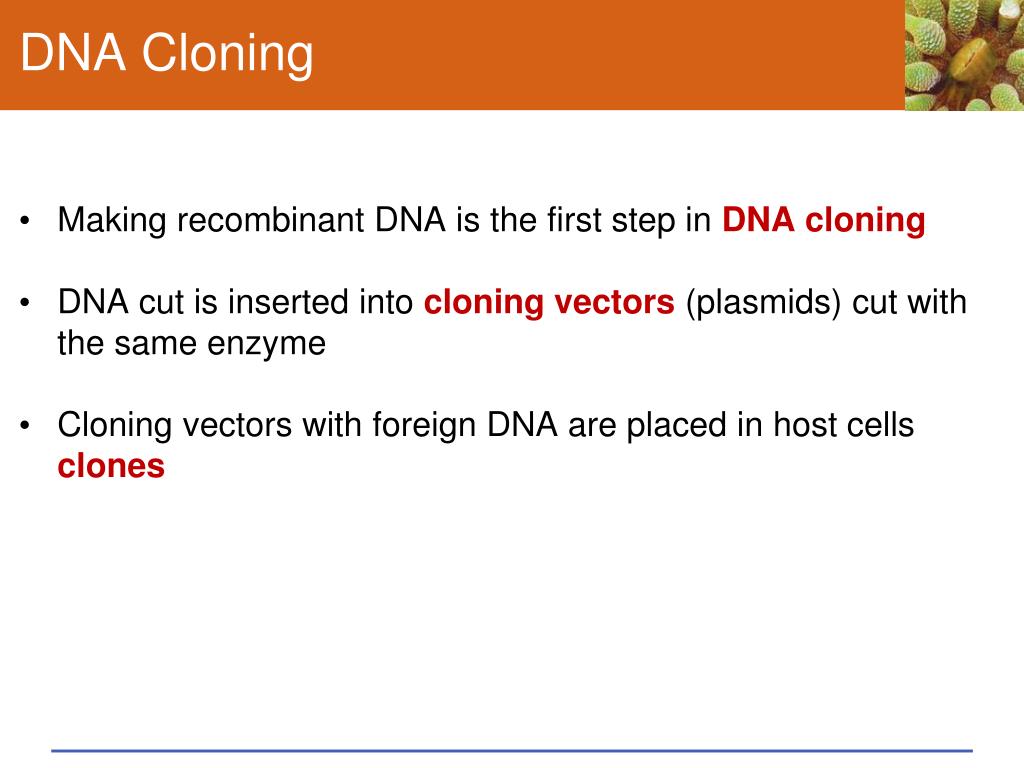 DNA Cloning

• Making recombinant DNA is the first step in DNA cloning

• DNA cut is inserted into cloning vectors (plasmids) cut with the same enzyme

• Cloning vectors with foreign DNA are placed in host cells clones